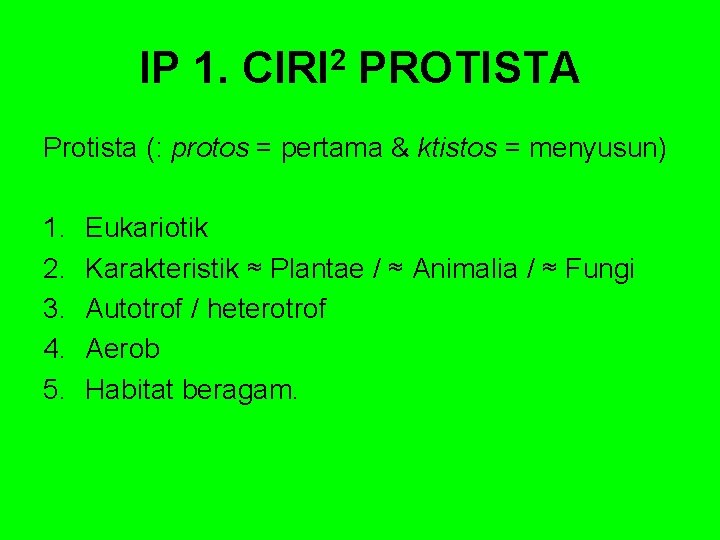 IP 1. CIRI$^2$ PROTISTA

Protista (: protos = pertama & ktistos = menyusun)

1. Eukariotik
2. Karakteristik ≈ Plantae / ≈ Animalia / ≈ Fungi
3. Autotrof / heterotrof
4. Aerob
5. Habitat beragam.